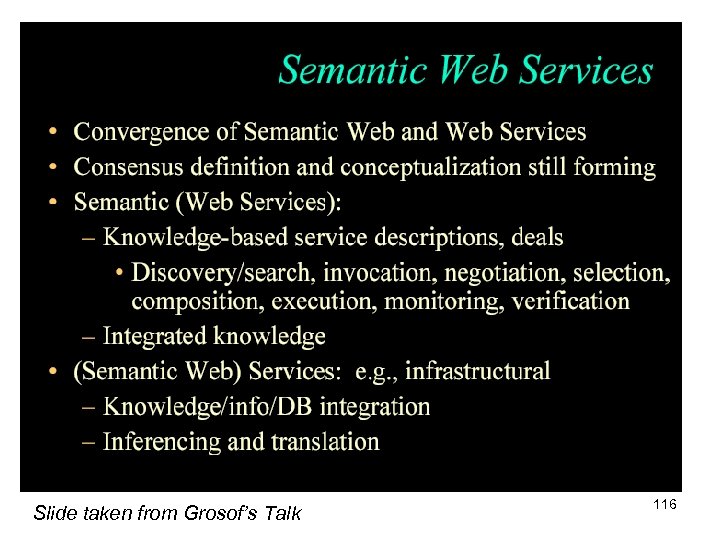 Semantic Web Services

• Convergence of Semantic Web and Web Services
• Consensus definition and conceptualization still forming
• Semantic (Web Services):
– Knowledge-based service descriptions, deals
• Discovery/search, invocation, negotiation, selection, composition, execution, monitoring, verification
– Integrated knowledge
• (Semantic Web) Services: e.g., infrastructural
– Knowledge/info/DB integration
– Inferencing and translation

Slide taken from Grosof's Talk

116